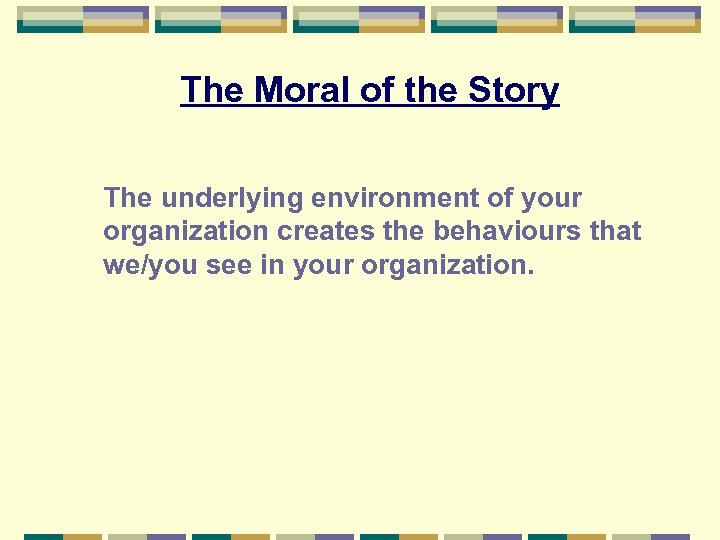 The Moral of the Story

The underlying environment of your organization creates the behaviours that we/you see in your organization.